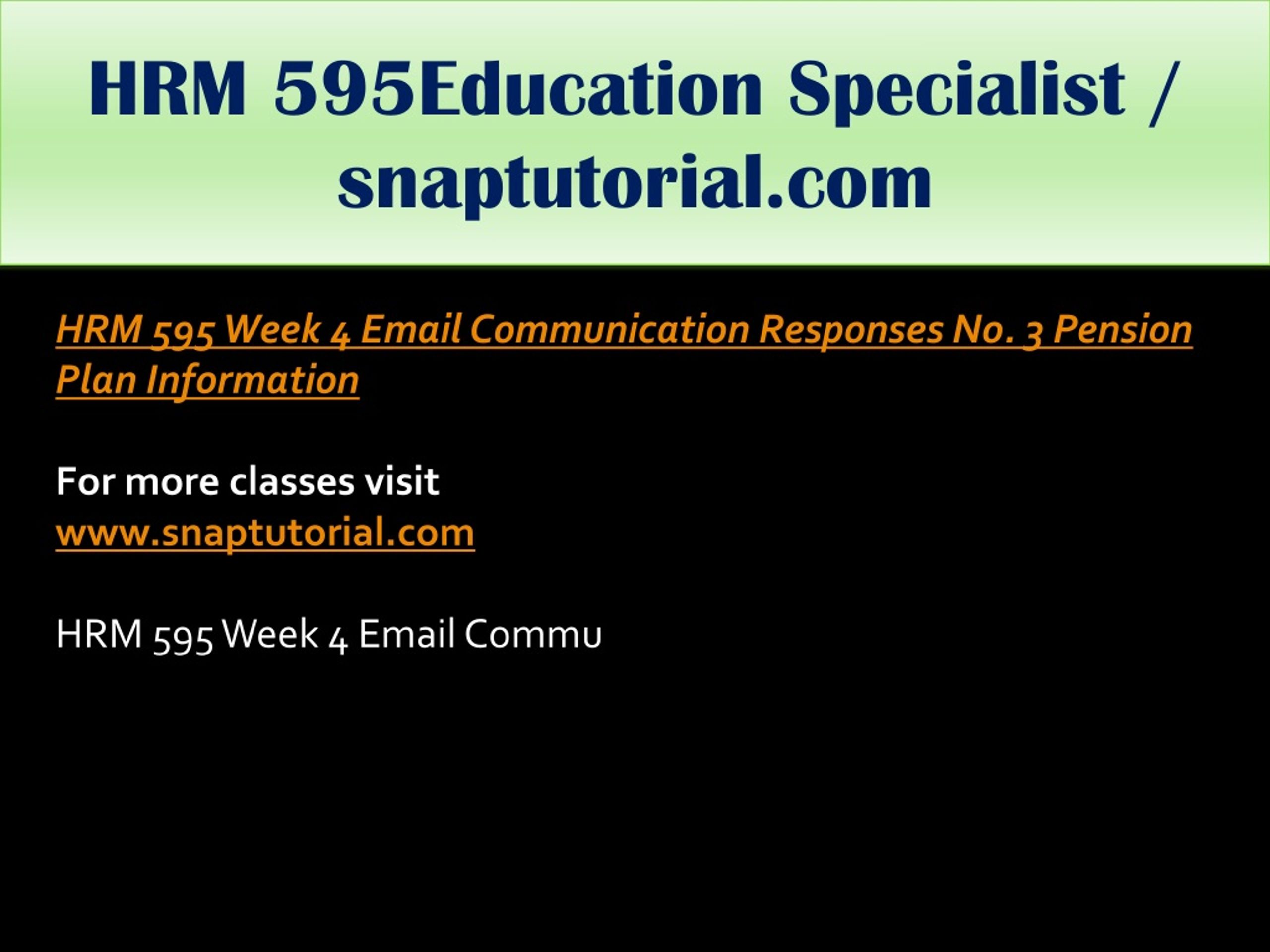 HRM 595Education Specialist / snaptutorial.com

HRM 595 Week 4 Email Communication Responses No. 3 Pension Plan Information

For more classes visit
www.snaptutorial.com

HRM 595 Week 4 Email Commu